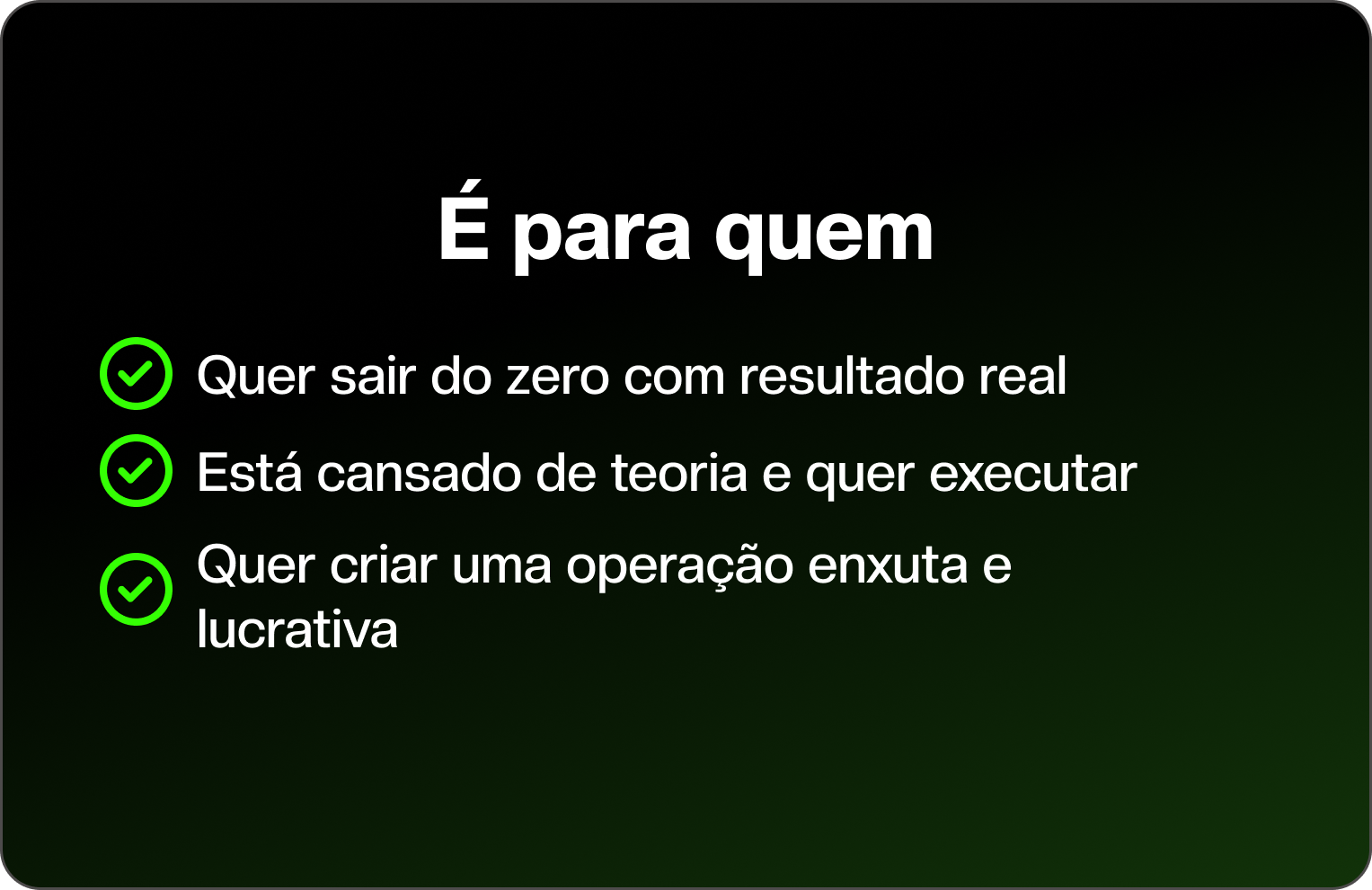 É para quem

Quer sair do zero com resultado real

Está cansado de teoria e quer executar

Quer criar uma operação enxuta e lucrativa